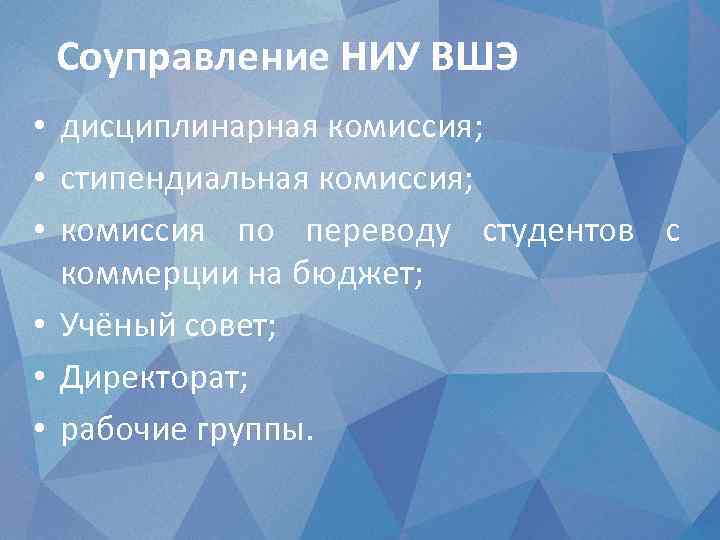 Соуправление НИУ ВШЭ

• дисциплинарная комиссия;
• стипендиальная комиссия;
• комиссия по переводу студентов с коммерции на бюджет;
• Учёный совет;
• Директорат;
• рабочие группы.